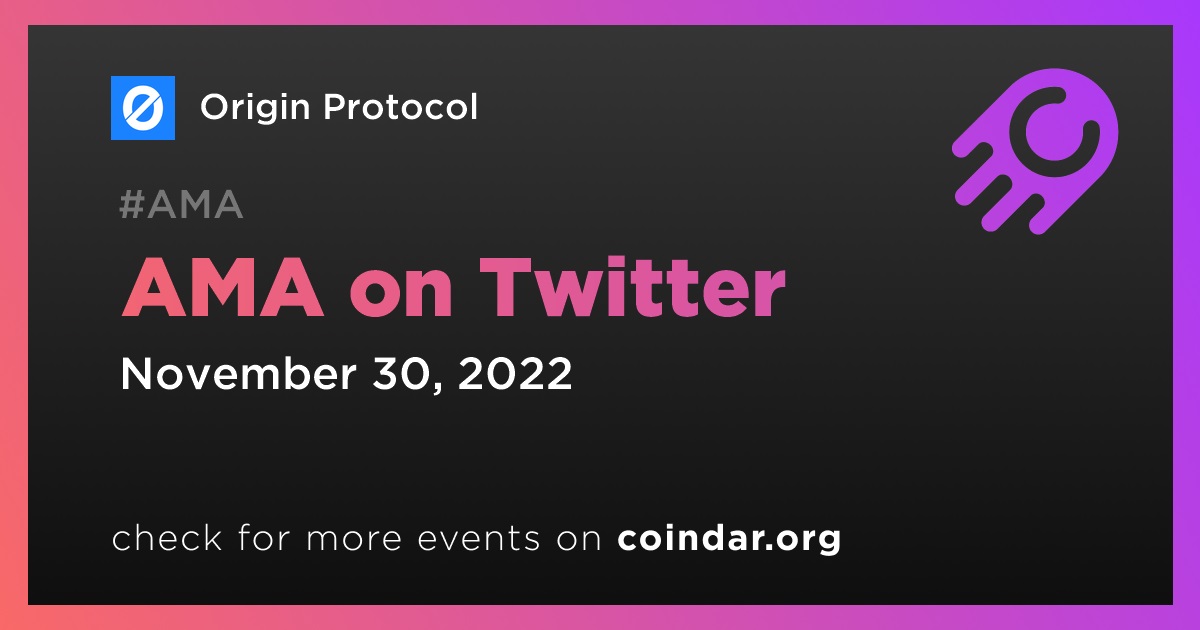 Origin Protocol

#AMA

AMA on Twitter

November 30, 2022

check for more events on coindar.org